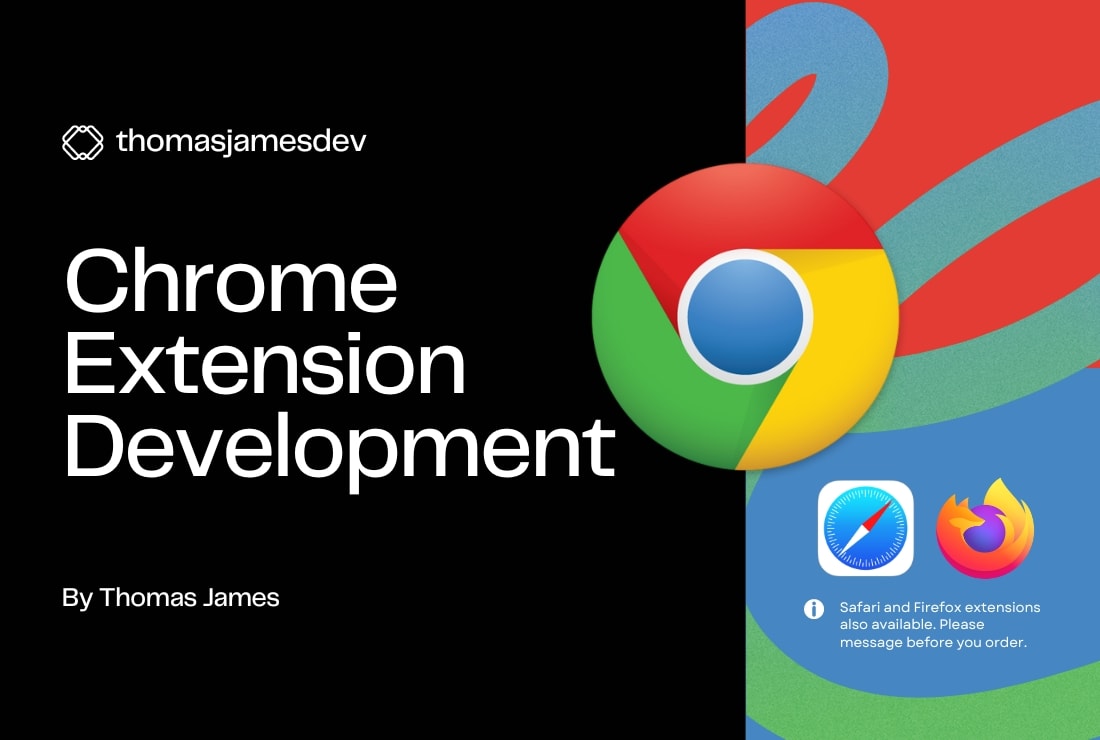 thomasjamesdev

Chrome Extension Development

By Thomas James

Safari and Firefox extensions also available. Please message before you order.